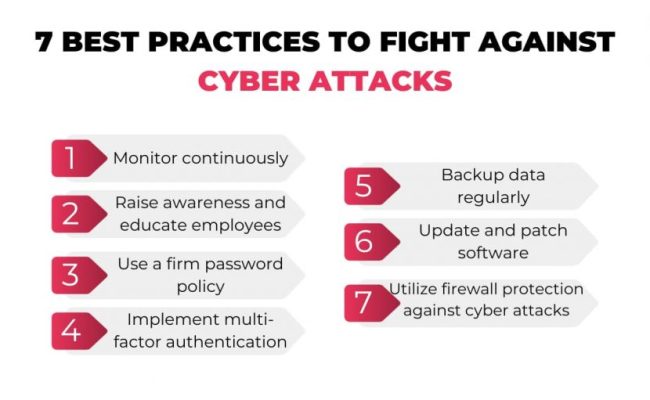 7 BEST PRACTICES TO FIGHT AGAINST CYBER ATTACKS

1 Monitor continuously

2 Raise awareness and educate employees

3 Use a firm password policy

4 Implement multi-factor authentication

5 Backup data regularly

6 Update and patch software

7 Utilize firewall protection against cyber attacks